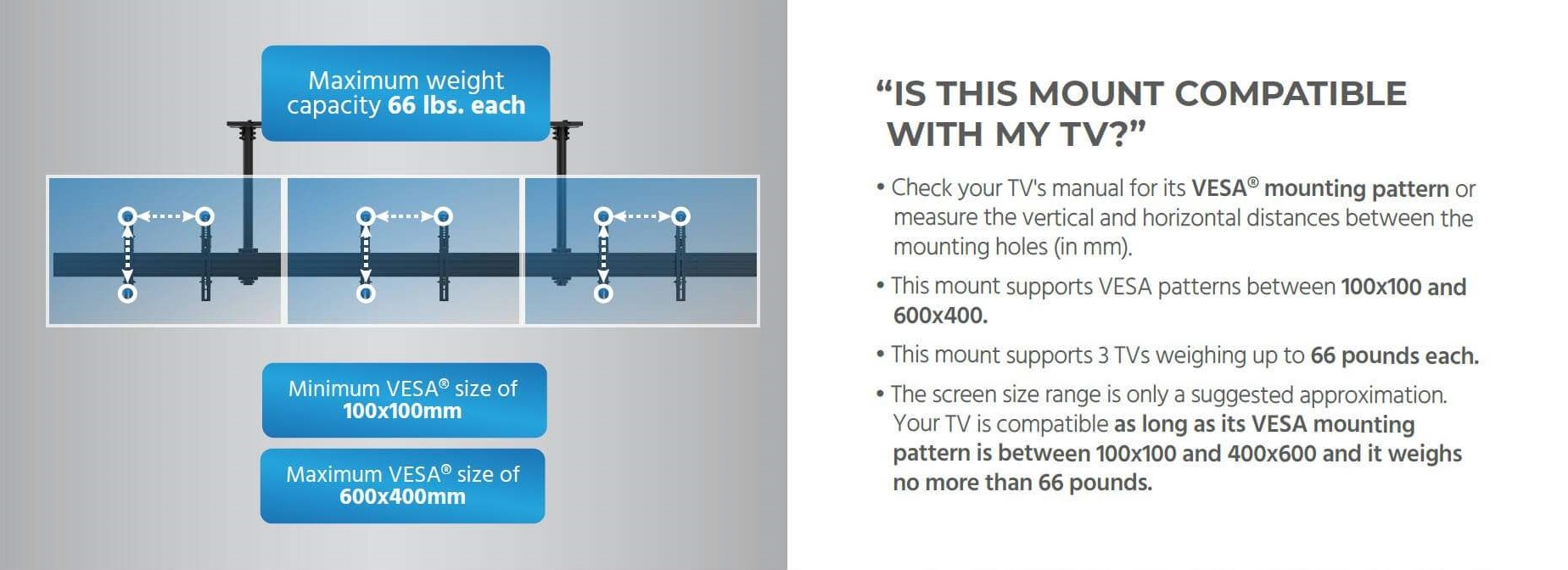 Maximum weight capacity 66 lbs. each

Minimum VESA® size of 100x100mm

Maximum VESA® size of 600x400mm

“IS THIS MOUNT COMPATIBLE WITH MY TV?”

• Check your TV's manual for its VESA® mounting pattern or measure the vertical and horizontal distances between the mounting holes (in mm).

• This mount supports VESA patterns between 100x100 and 600x400.

• This mount supports 3 TVs weighing up to 66 pounds each.

• The screen size range is only a suggested approximation. Your TV is compatible as long as its VESA mounting pattern is between 100x100 and 400x600 and it weighs no more than 66 pounds.